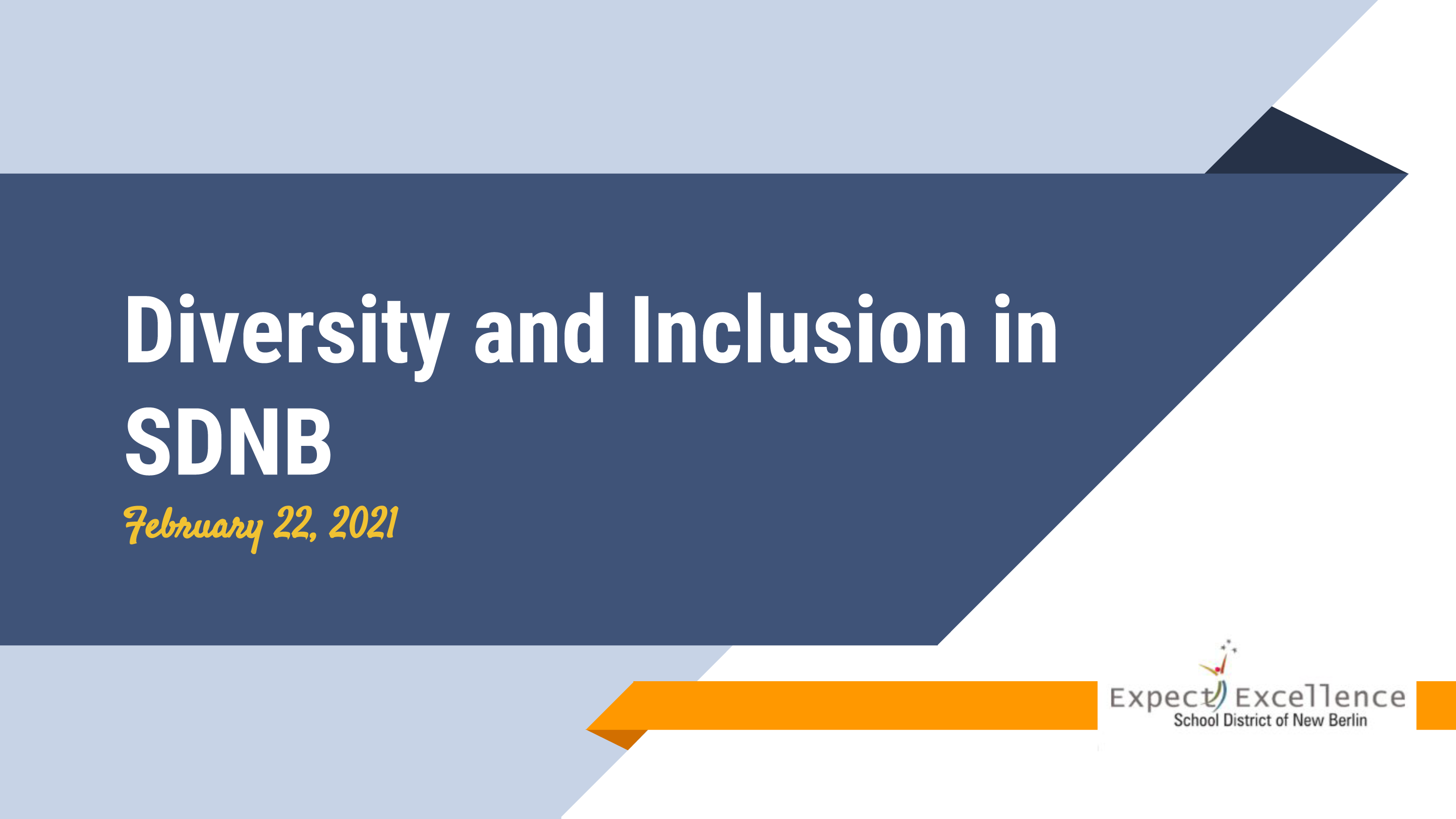 Diversity and Inclusion in SDNB

February 22, 2021

Expect Excellence
School District of New Berlin